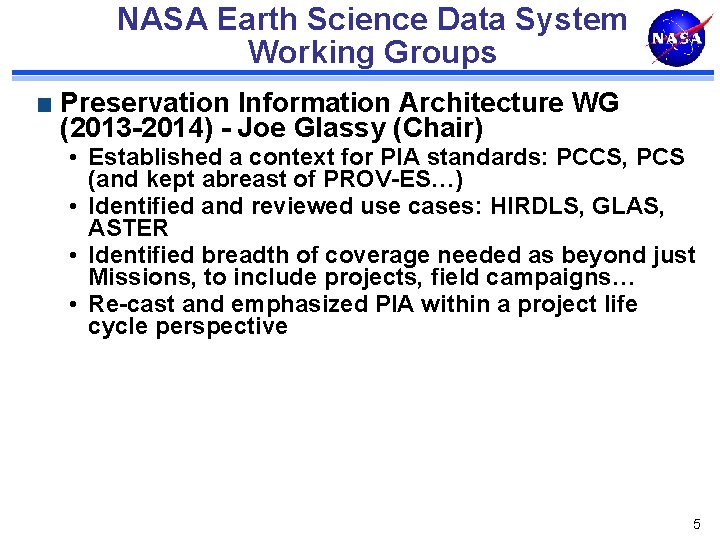 NASA Earth Science Data System Working Groups

NASA

■ Preservation Information Architecture WG (2013-2014) - Joe Glassy (Chair)

• Established a context for PIA standards: PCCS, PCS (and kept abreast of PROV-ES…)

• Identified and reviewed use cases: HIRDLS, GLAS, ASTER

• Identified breadth of coverage needed as beyond just Missions, to include projects, field campaigns…

• Re-cast and emphasized PIA within a project life cycle perspective

5